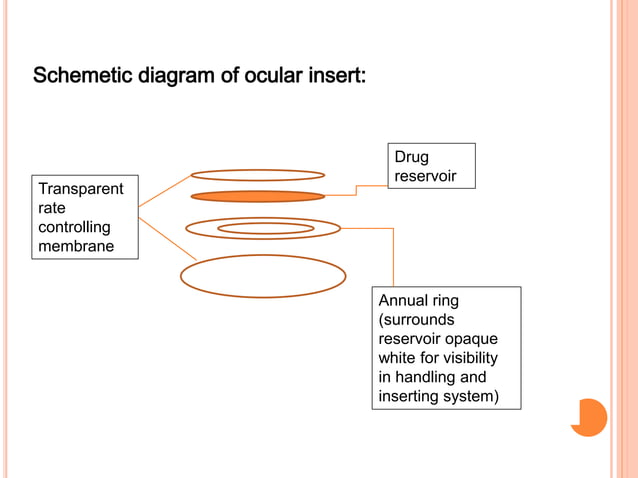 Schemetic diagram of ocular insert:

Transparent rate controlling membrane

Drug reservoir

Annual ring (surrounds reservoir opaque white for visibility in handling and inserting system)